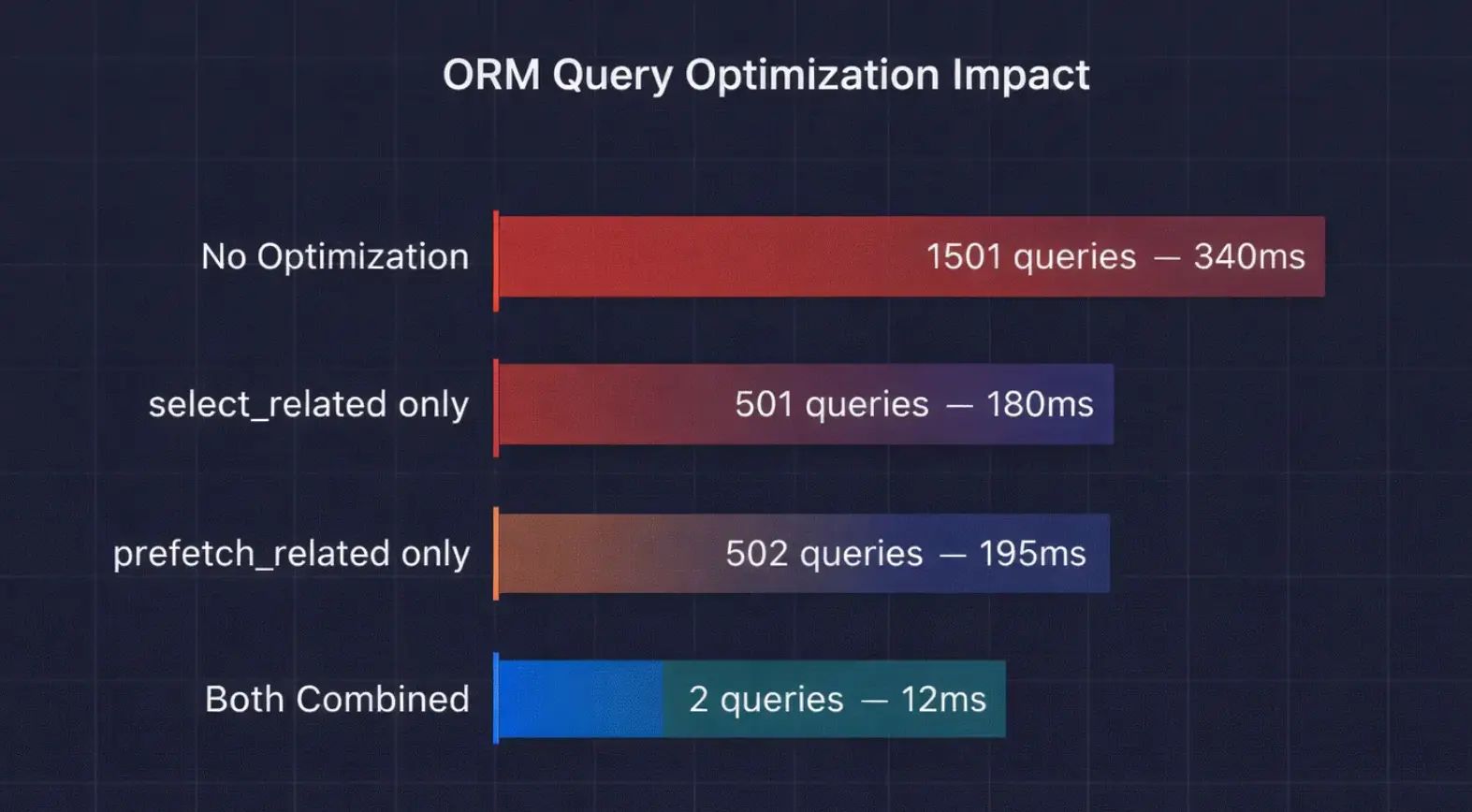 ORM Query Optimization Impact

No Optimization
1501 queries — 340ms

select_related only
501 queries — 180ms

prefetch_related only
502 queries — 195ms

Both Combined
2 queries — 12ms